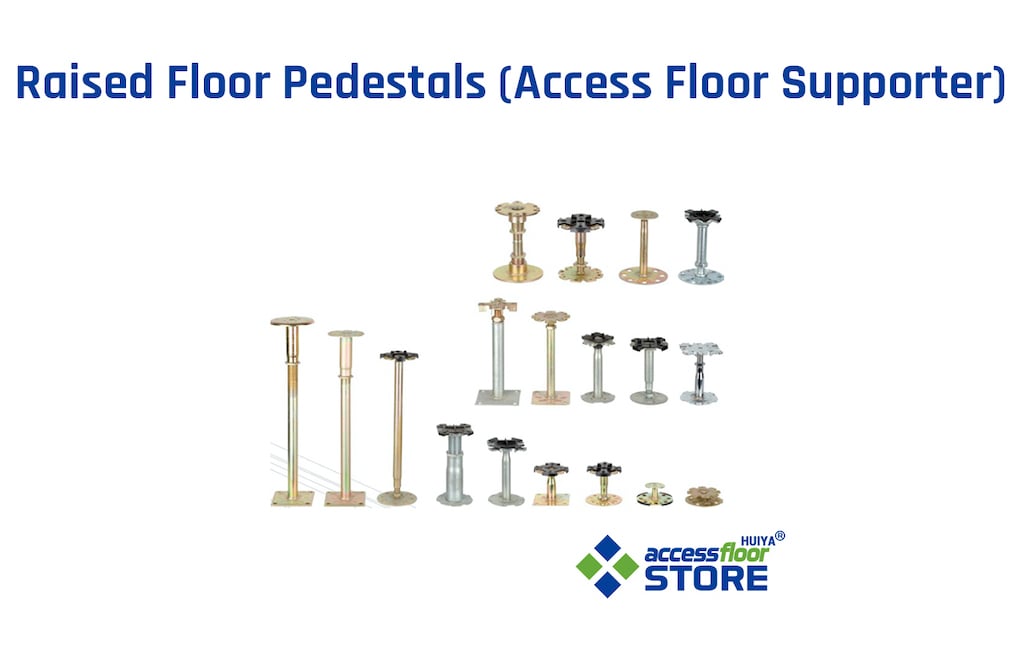 Raised Floor Pedestals (Access Floor Supporter)

HUIYA®
accessfloor
STORE